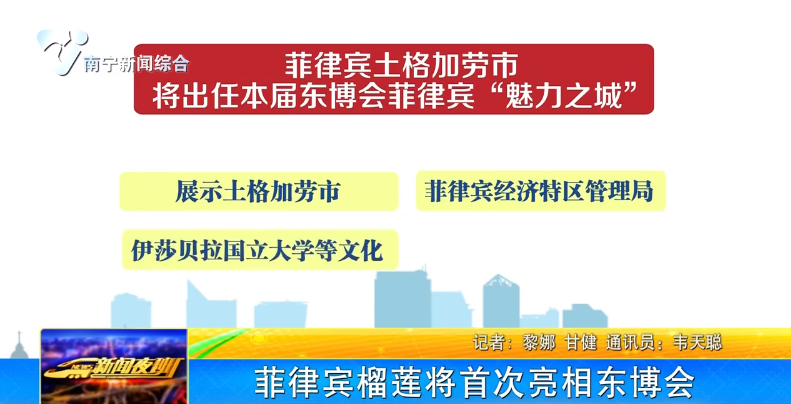 南宁新闻综合

菲律宾土格加劳市
将出任本届东博会菲律宾“魅力之城”

展示土格加劳市

菲律宾经济特区管理局

伊莎贝拉国立大学等文化

记者：黎娜 甘健 通讯员：韦天聪

新闻夜班

菲律宾榴莲将首次亮相东博会